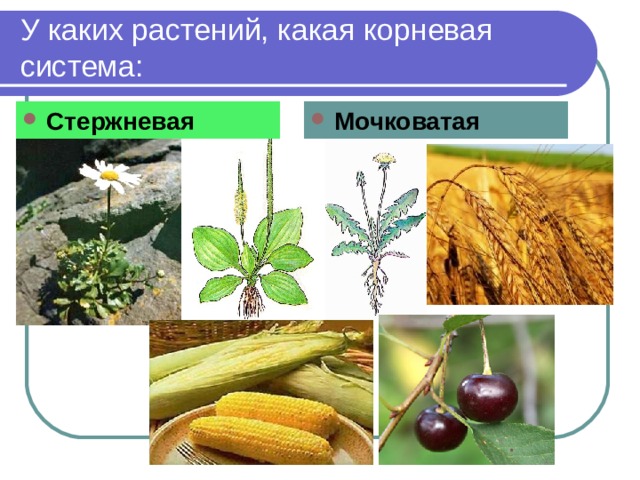 У каких растений, какая корневая система:

Стержневая

Мочковатая